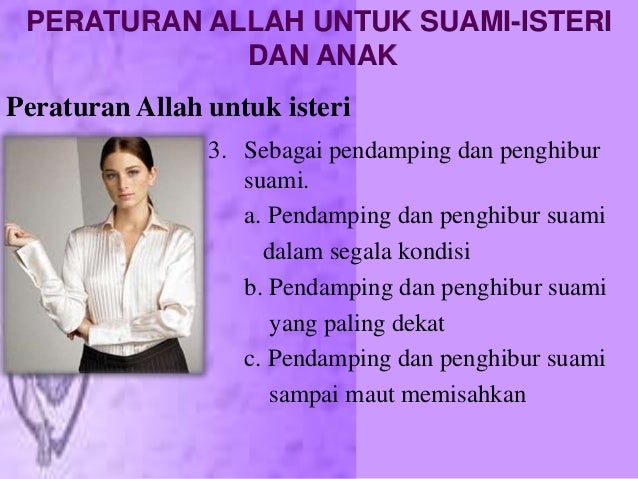 PERATURAN ALLAH UNTUK SUAMI-ISTERI DAN ANAK

Peraturan Allah untuk isteri

3. Sebagai pendamping dan penghibur suami.

a. Pendamping dan penghibur suami dalam segala kondisi

b. Pendamping dan penghibur suami yang paling dekat

c. Pendamping dan penghibur suami sampai maut memisahkan